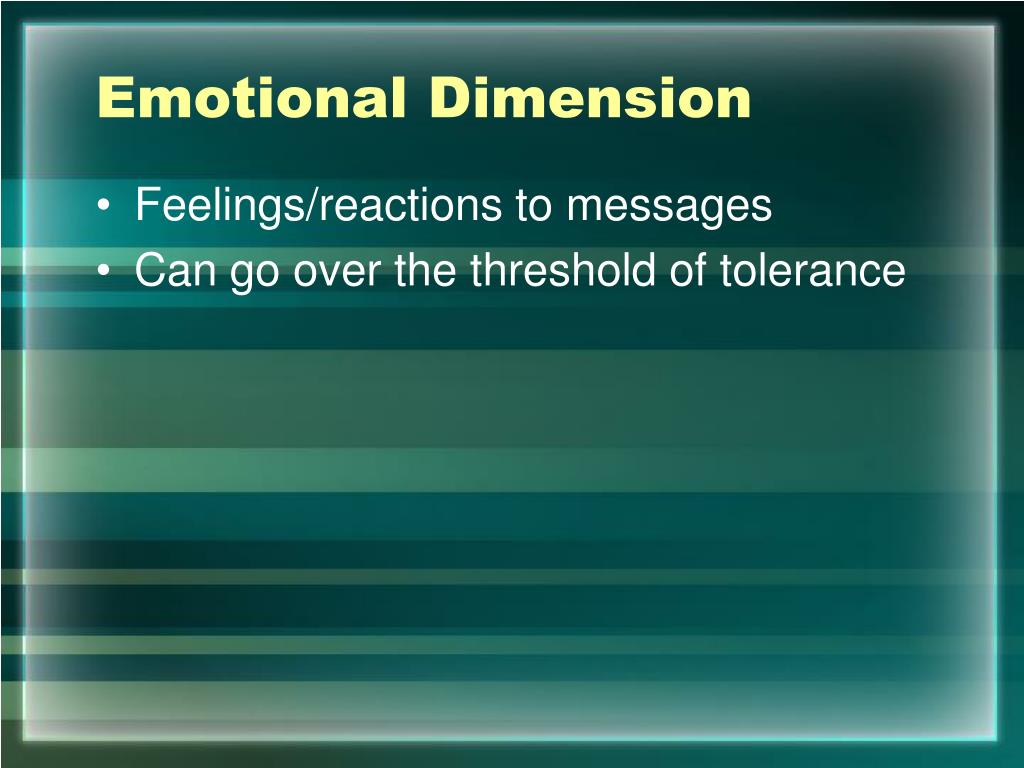 Emotional Dimension

• Feelings/reactions to messages
• Can go over the threshold of tolerance